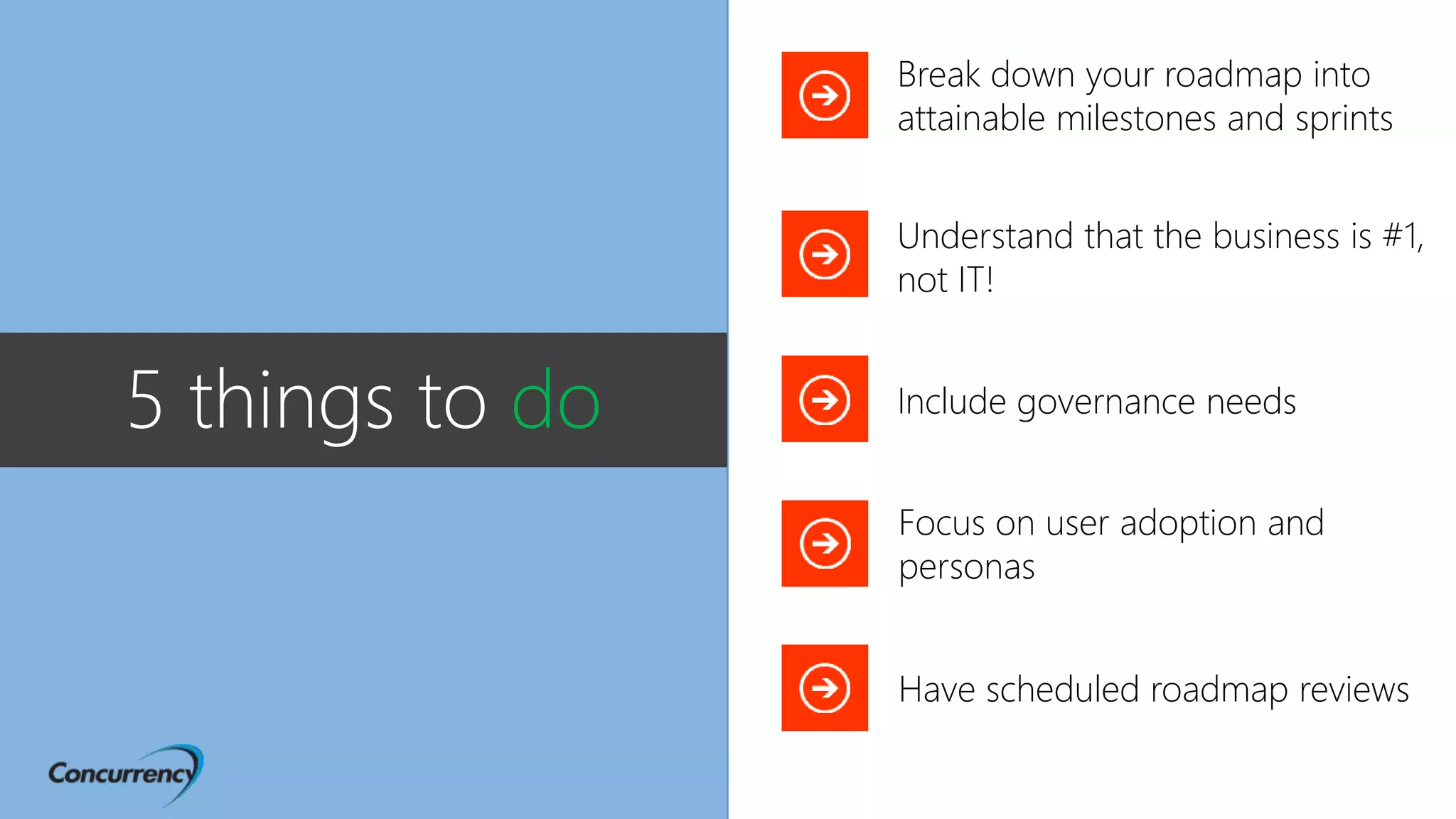 5 things to do

Concurrency

Break down your roadmap into attainable milestones and sprints

Understand that the business is #1, not IT!

Include governance needs

Focus on user adoption and personas

Have scheduled roadmap reviews